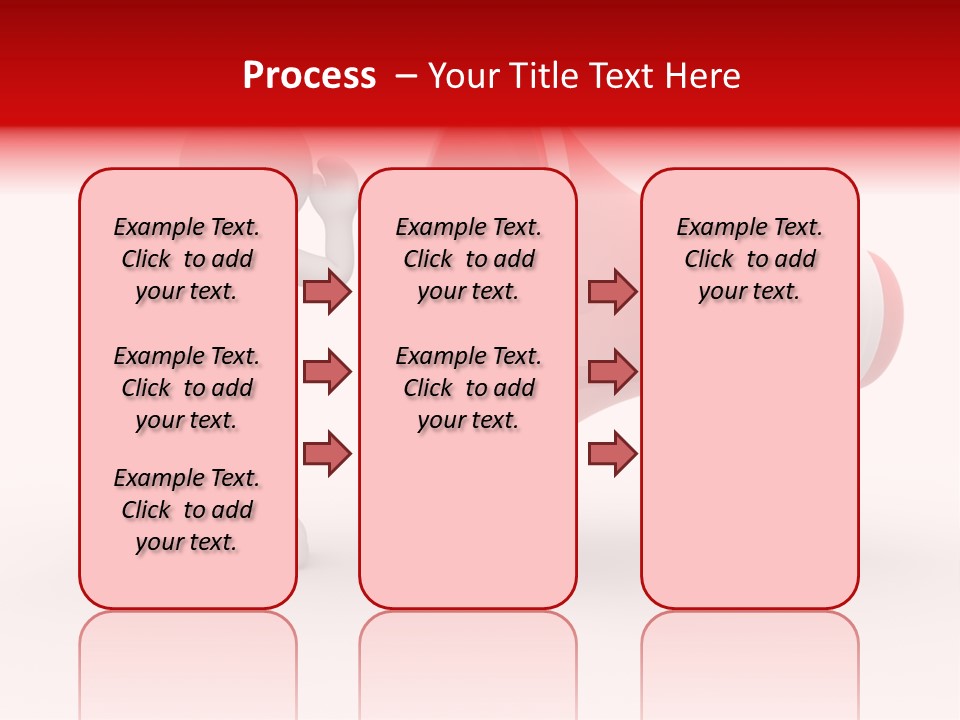 Process – Your Title Text Here

Example Text. Click to add your text.

Example Text. Click to add your text.

Example Text. Click to add your text.

Example Text. Click to add your text.

Example Text. Click to add your text.

Example Text. Click to add your text.